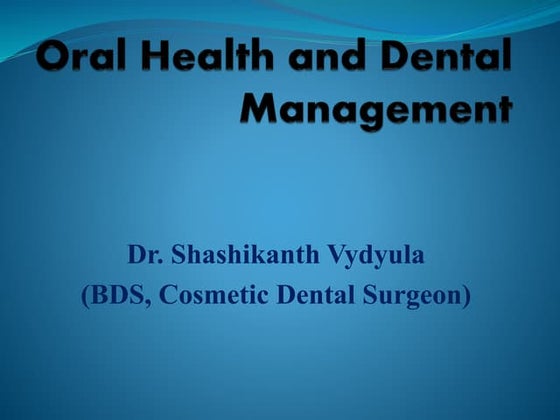 Oral Health and Dental Management

Dr. Shashikanth Vydyula
(BDS, Cosmetic Dental Surgeon)